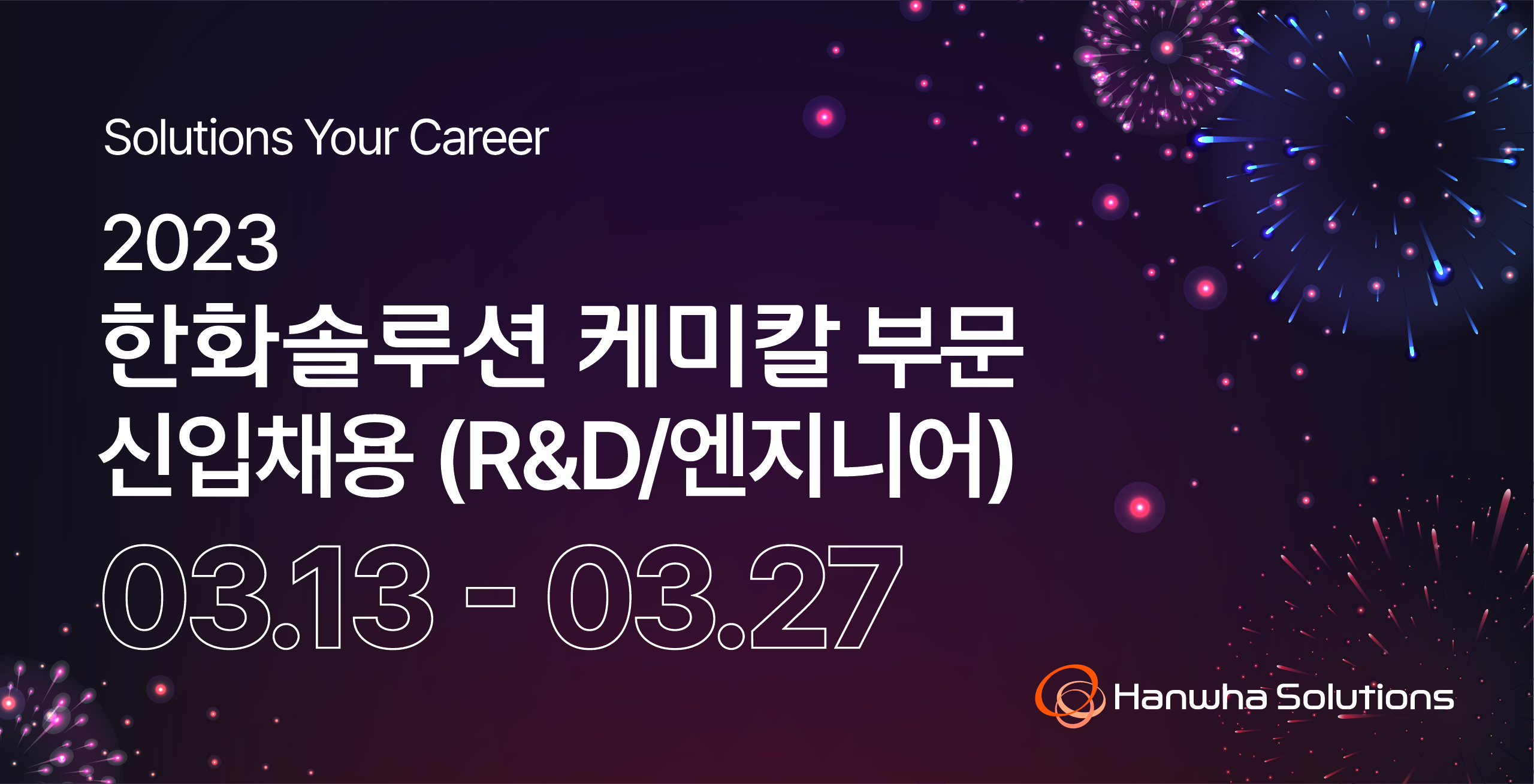 Solutions Your Career

2023
한화솔루션 케미칼 부문
신입채용 (R&D/엔지니어)

03.13 - 03.27

Hanwha Solutions